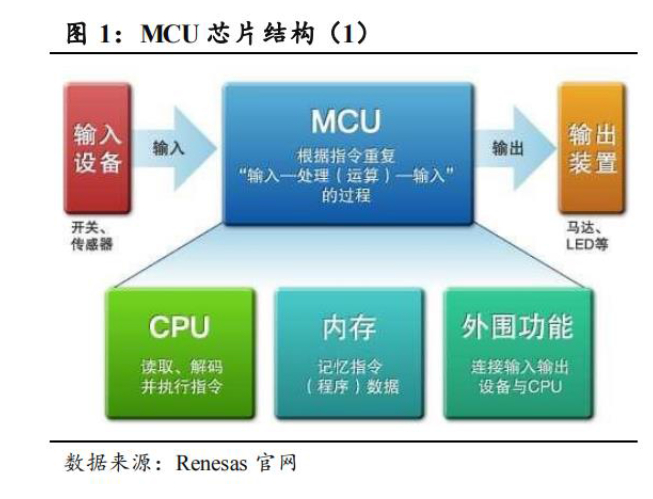 图 1：MCU 芯片结构（1）

输入设备

开关、传感器

输入

MCU

根据指令重复“输入—处理（运算）—输入”的过程

输出

输出装置

马达、LED等

CPU

读取、解码并执行指令

内存

记忆指令（程序）数据

外围功能

连接输入输出设备与CPU

数据来源：Renesas 官网